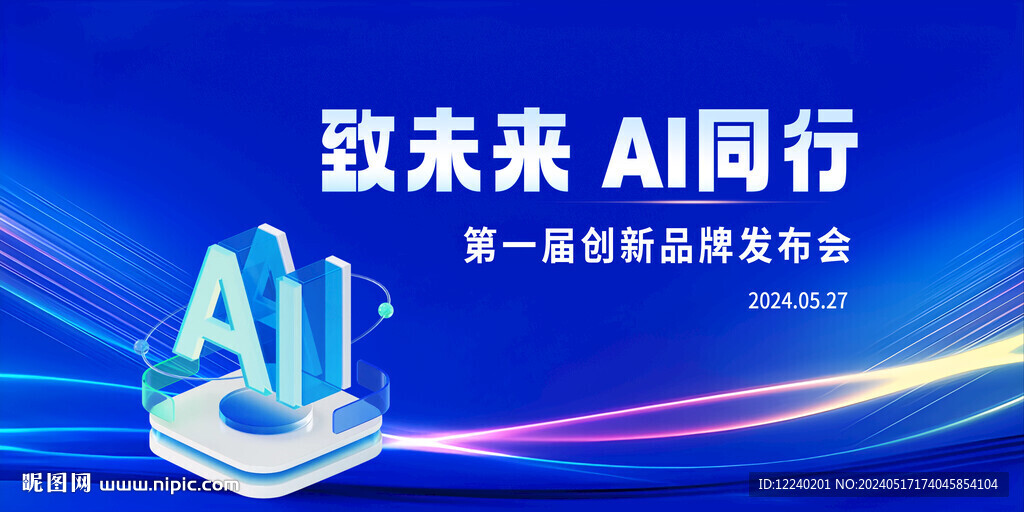 致未来 AI同行

第一届创新品牌发布会

2024.05.27

AI

昵图网 www.nipic.com

ID:12240201 NO:20240517174045854104